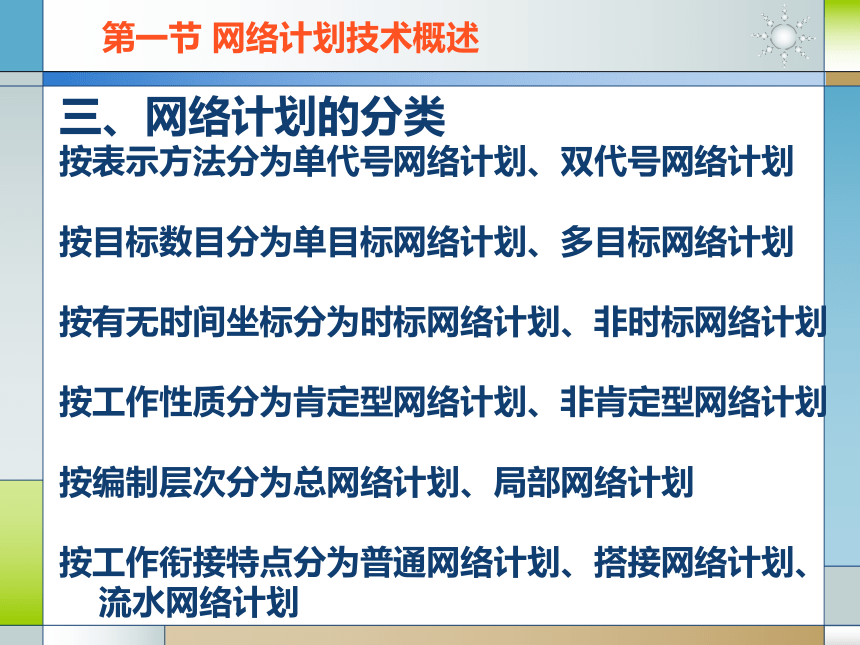 第一节 网络计划技术概述

三、网络计划的分类

按表示方法分为单代号网络计划、双代号网络计划

按目标数目分为单目标网络计划、多目标网络计划

按有无时间坐标分为时标网络计划、非时标网络计划

按工作性质分为肯定型网络计划、非肯定型网络计划

按编制层次分为总网络计划、局部网络计划

按工作衔接特点分为普通网络计划、搭接网络计划、流水网络计划